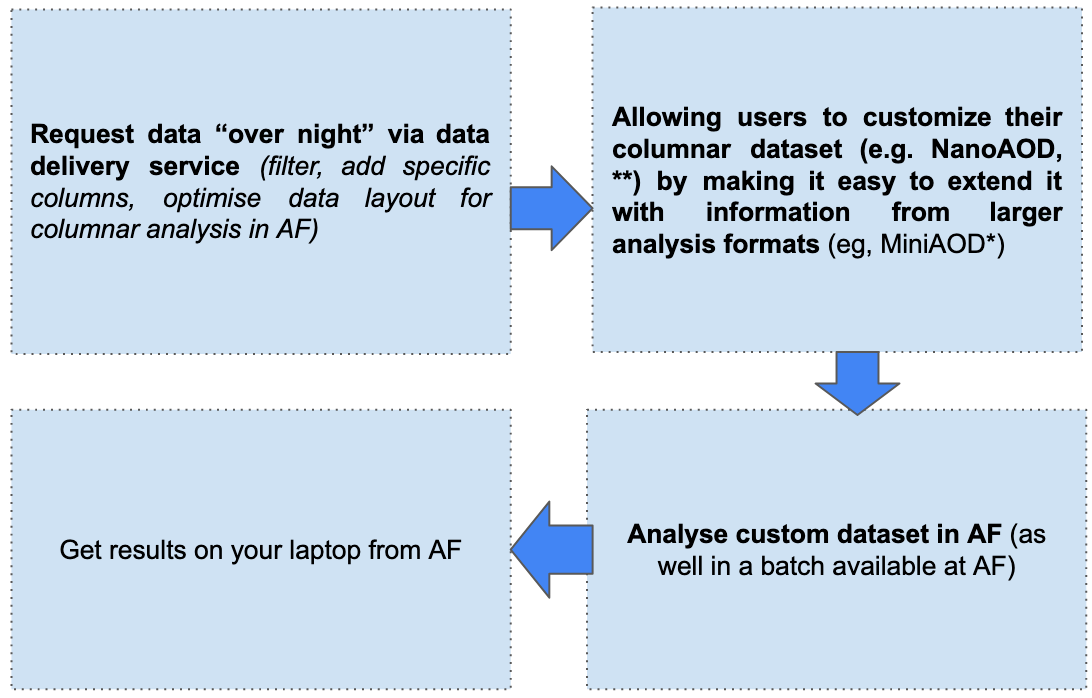 Request data “over night” via data delivery service (filter, add specific columns, optimise data layout for columnar analysis in AF)

Allowing users to customize their columnar dataset (e.g. NanoAOD, **) by making it easy to extend it with information from larger analysis formats (eg, MiniAOD*)

Analyse custom dataset in AF (as well in a batch available at AF)

Get results on your laptop from AF